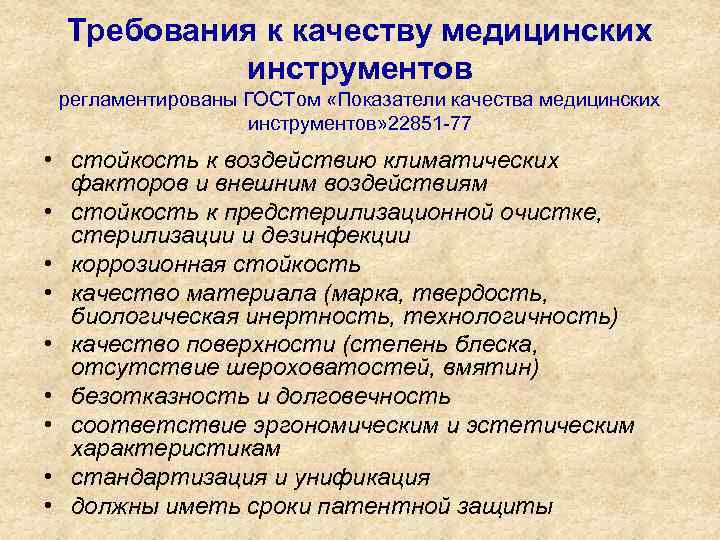 Требования к качеству медицинских инструментов
регламентированы ГОСТом «Показатели качества медицинских инструментов»22851-77

• стойкость к воздействию климатических факторов и внешним воздействиям
• стойкость к предстерилизационной очистке, стерилизации и дезинфекции
• коррозионная стойкость
• качество материала (марка, твердость, биологическая инертность, технологичность)
• качество поверхности (степень блеска, отсутствие шероховатостей, вмятин)
• безотказность и долговечность
• соответствие эргономическим и эстетическим характеристикам
• стандартизация и унификация
• должны иметь сроки патентной защиты